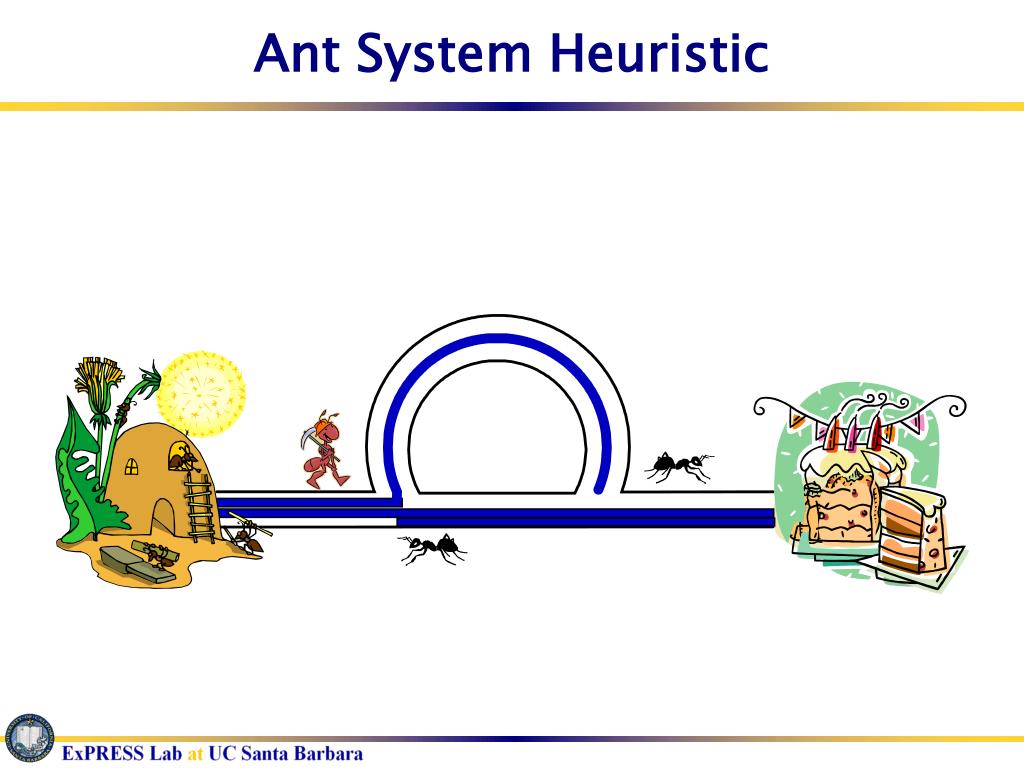 Ant System Heuristic

ExPRESS Lab at UC Santa Barbara